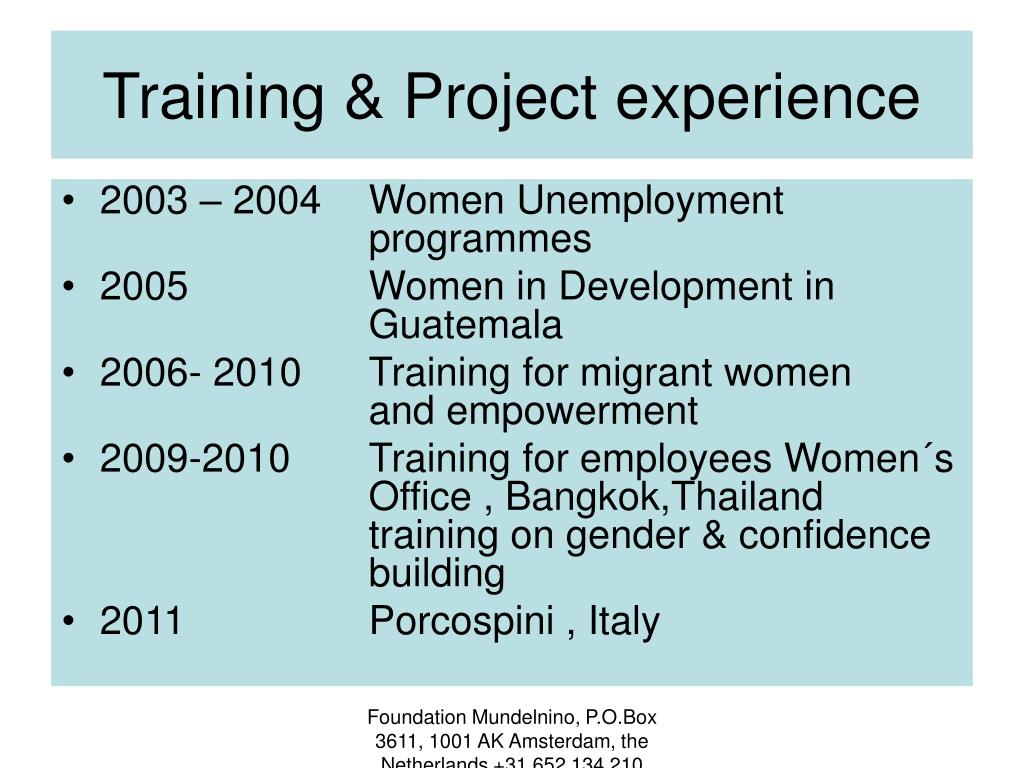 Training & Project experience

• 2003 – 2004 Women Unemployment programmes
• 2005 Women in Development in Guatemala
• 2006- 2010 Training for migrant women and empowerment
• 2009-2010 Training for employees Women´s Office , Bangkok,Thailand training on gender & confidence building
• 2011 Porcospini , Italy

Foundation Mundelnino, P.O.Box 3611, 1001 AK Amsterdam, the Netherlands +31 652 134 210